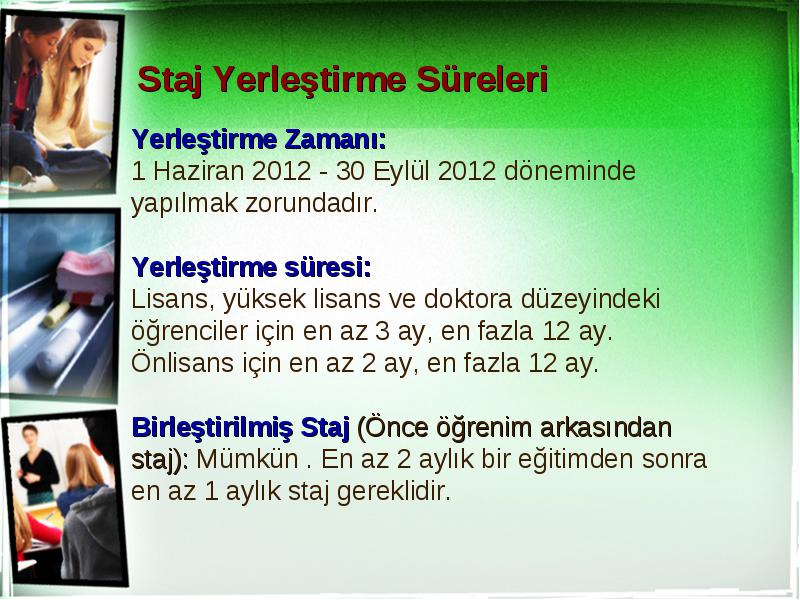 Staj Yerleştirme Süreleri

Yerleştirme Zamanı:
1 Haziran 2012 - 30 Eylül 2012 döneminde yapılmak zorundadır.

Yerleştirme süresi:
Lisans, yüksek lisans ve doktora düzeyindeki öğrenciler için en az 3 ay, en fazla 12 ay.
Önlisans için en az 2 ay, en fazla 12 ay.

Birleştirilmiş Staj (Önce öğrenim arkasından staj): Mümkün . En az 2 aylık bir eğitimden sonra en az 1 aylık staj gereklidir.